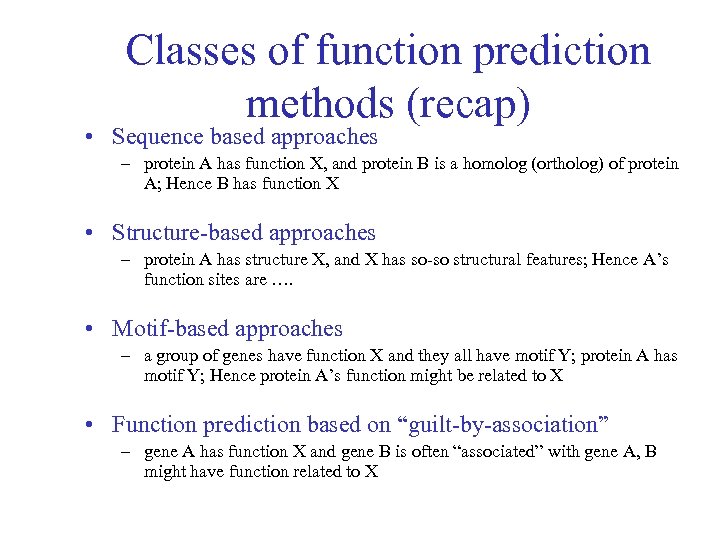 Classes of function prediction methods (recap)

• Sequence based approaches
– protein A has function X, and protein B is a homolog (ortholog) of protein A; Hence B has function X

• Structure-based approaches
– protein A has structure X, and X has so-so structural features; Hence A’s function sites are ….

• Motif-based approaches
– a group of genes have function X and they all have motif Y; protein A has motif Y; Hence protein A’s function might be related to X

• Function prediction based on “guilt-by-association”
– gene A has function X and gene B is often “associated” with gene A, B might have function related to X